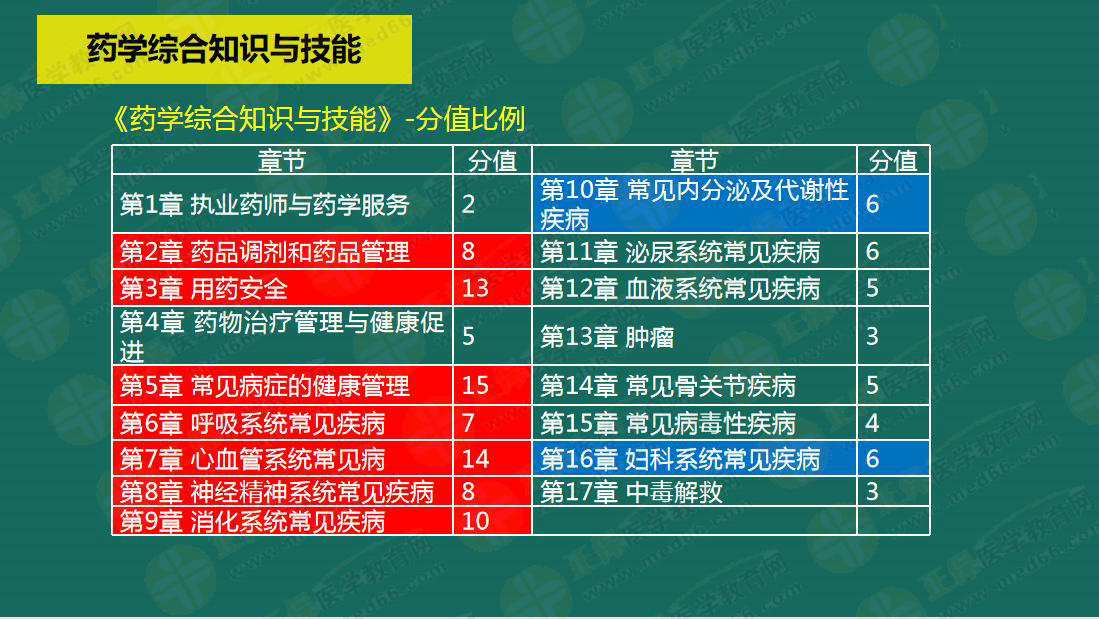 药学综合知识与技能

《药学综合知识与技能》-分值比例

| 章节 | 分值 | 章节 | 分值 |
|---|---|---|---|
| 第1章 执业药师与药学服务 | 2 | 第10章 常见内分泌及代谢性疾病 | 6 |
| 第2章 药品调剂和药品管理 | 8 | 第11章 泌尿系统常见疾病 | 6 |
| 第3章 用药安全 | 13 | 第12章 血液系统常见疾病 | 5 |
| 第4章 药物治疗管理与健康促进 | 5 | 第13章 肿瘤 | 3 |
| 第5章 常见病症的健康管理 | 15 | 第14章 常见骨关节疾病 | 5 |
| 第6章 呼吸系统常见疾病 | 7 | 第15章 常见病毒性疾病 | 4 |
| 第7章 心血管系统常见病 | 14 | 第16章 妇科系统常见疾病 | 6 |
| 第8章 神经精神系统常见疾病 | 8 | 第17章 中毒解救 | 3 |
| 第9章 消化系统常见疾病 | 10 | | |